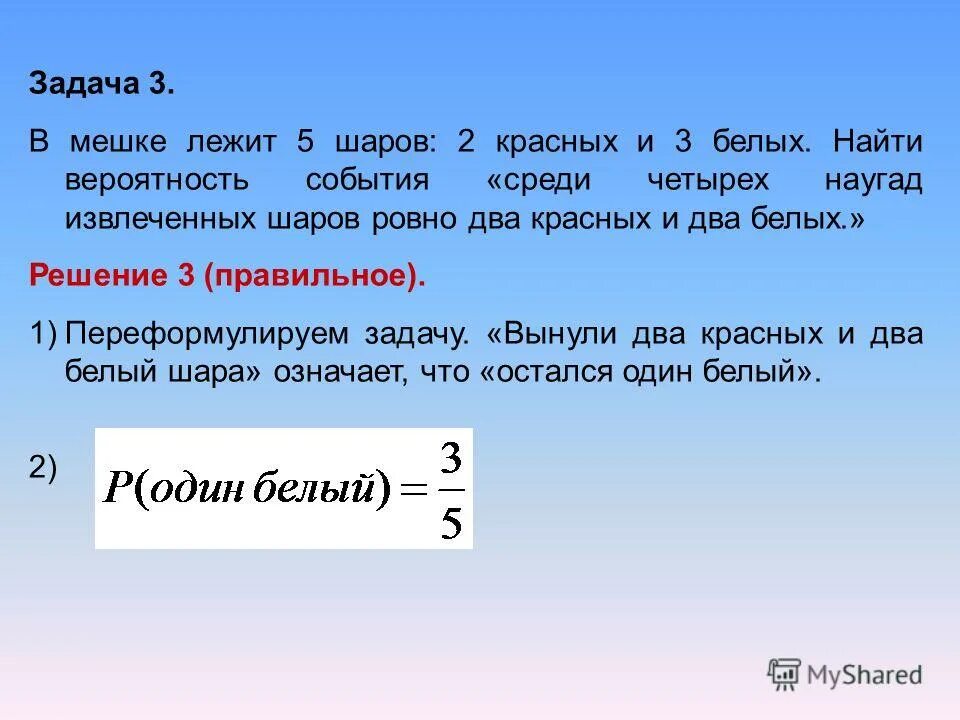 Задача 3.

В мешке лежит 5 шаров: 2 красных и 3 белых. Найти вероятность события «среди четырех наугад извлеченных шаров ровно два красных и два белых.»

Решение 3 (правильное).

1) Переформулируем задачу. «Вынули два красных и два белый шара» означает, что «остался один белый».

2) $P(один\ белый) = \frac{3}{5}$

MyShared